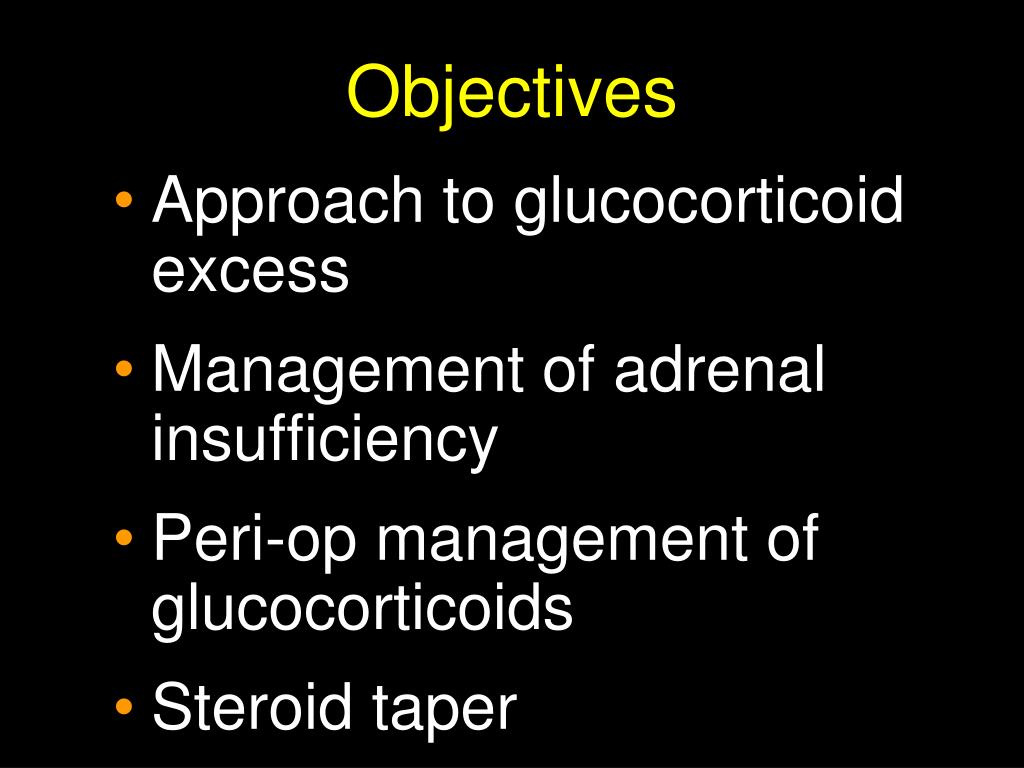 Objectives

• Approach to glucocorticoid excess
• Management of adrenal insufficiency
• Peri-op management of glucocorticoids
• Steroid taper